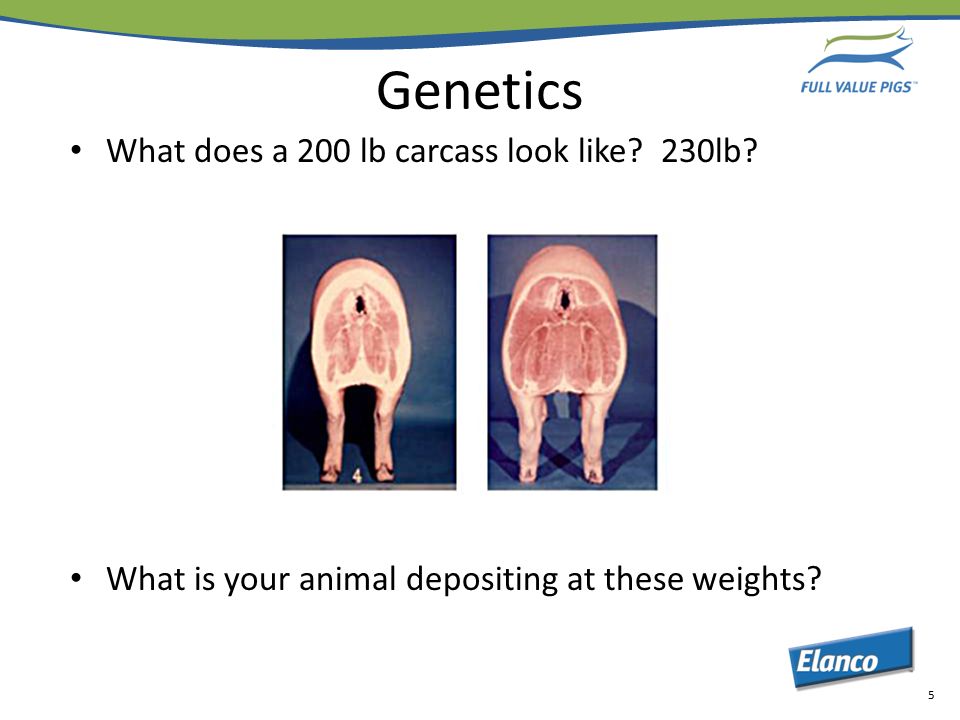 FULL VALUE PIGS™

Genetics

• What does a 200 lb carcass look like? 230lb?

4

• What is your animal depositing at these weights?

Elanco

5